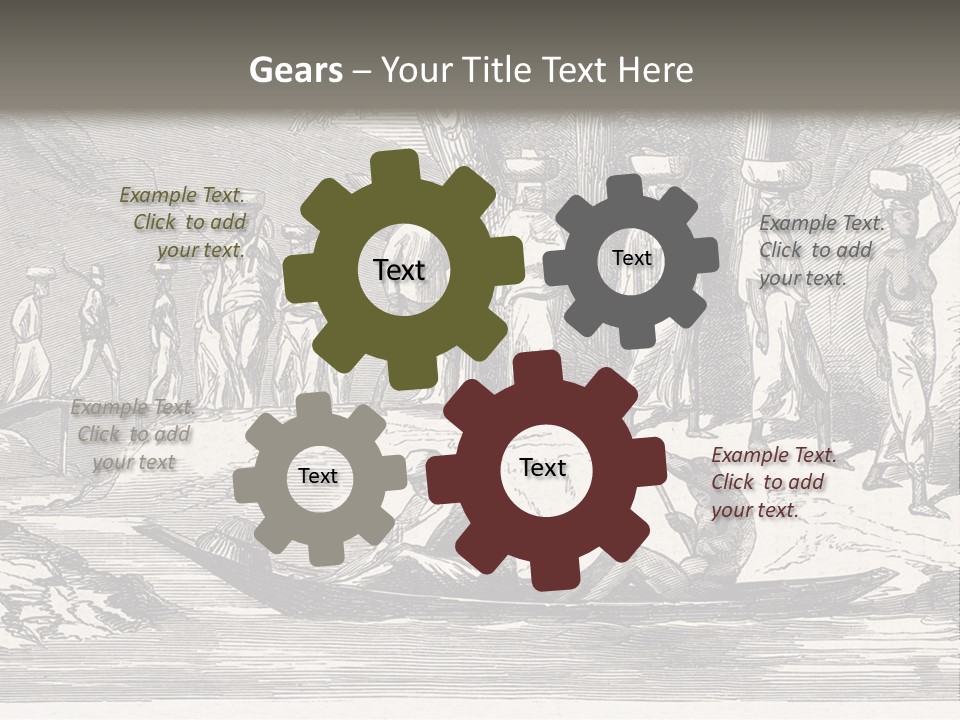 Gears – Your Title Text Here

Example Text. Click to add your text.

Text

Text

Example Text. Click to add your text.

Example Text. Click to add your text

Text

Text

Example Text. Click to add your text.